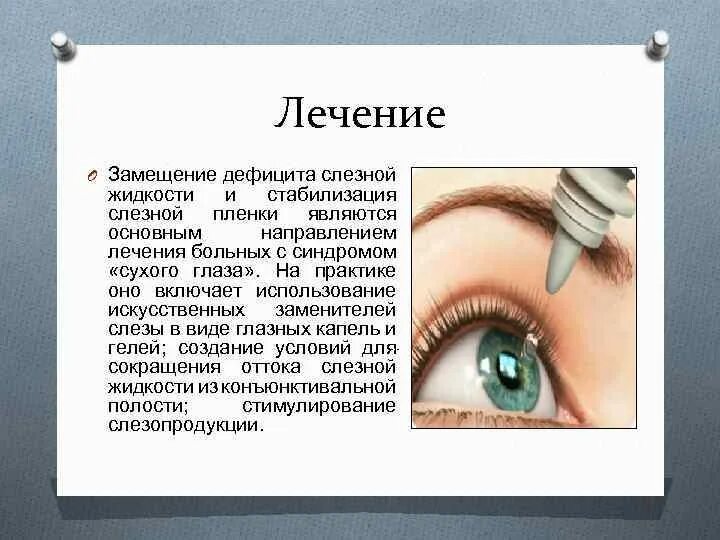 Лечение

Замещение дефицита слезной жидкости и стабилизация слезной пленки являются основным направлением лечения больных с синдромом «сухого глаза». На практике оно включает использование искусственных заменителей слезы в виде глазных капель и гелей; создание условий для сокращения оттока слезной жидкости из конъюнктивальной полости; стимулирование слезопродукции.